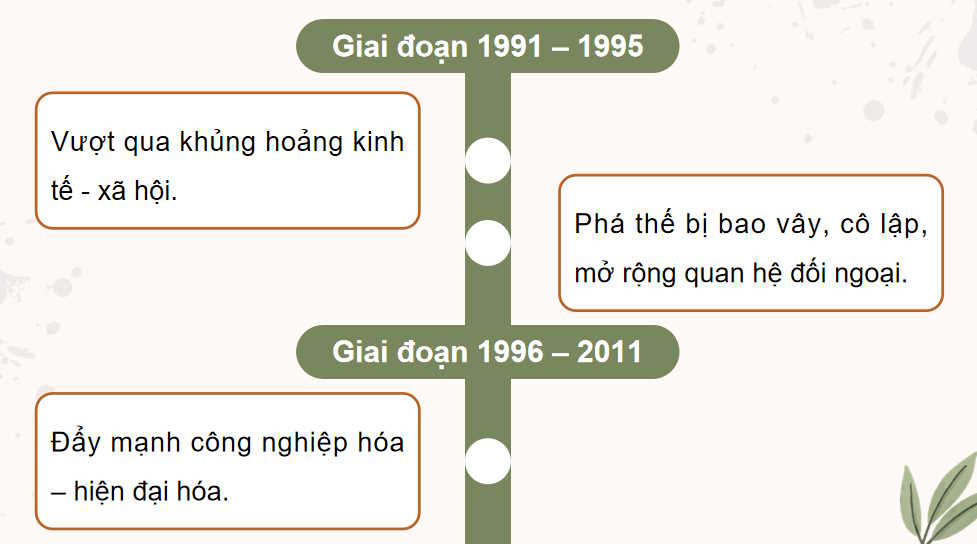 Giai đoạn 1991 – 1995

Vượt qua khủng hoảng kinh tế - xã hội.

Phá thế bị bao vây, cô lập, mở rộng quan hệ đối ngoại.

Giai đoạn 1996 – 2011

Đẩy mạnh công nghiệp hóa – hiện đại hóa.